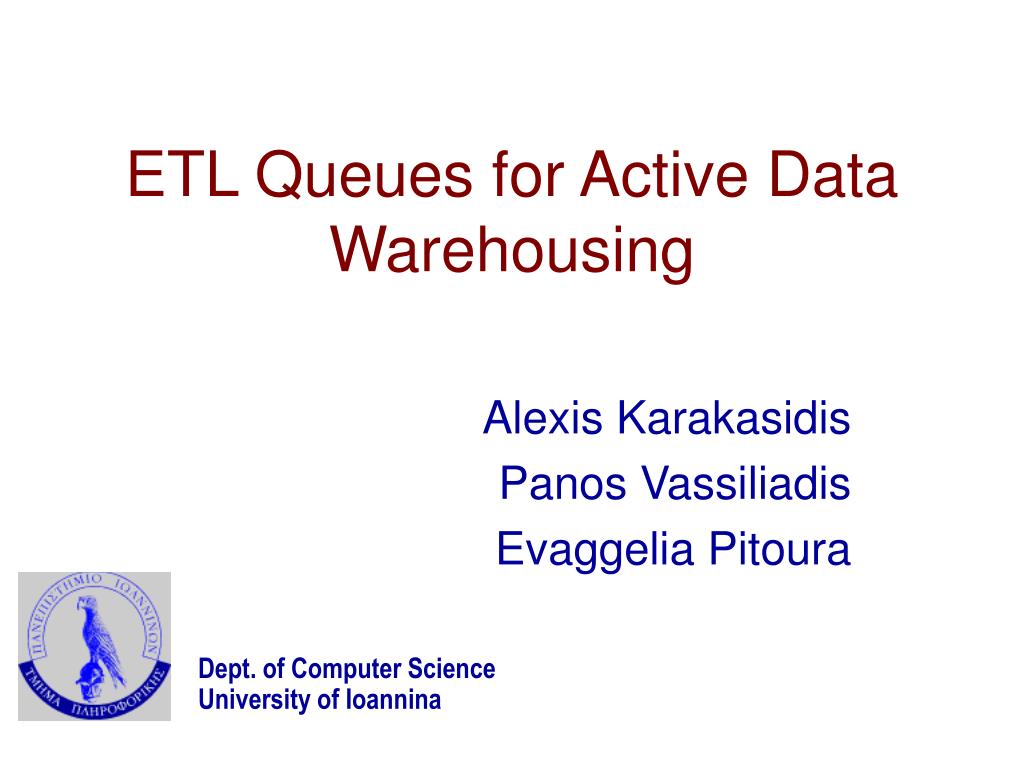 ETL Queues for Active Data Warehousing

Alexis Karakasidis
Panos Vassiliadis
Evaggelia Pitoura

ΠΑΝΕΠΙΣΤΗΜΙΟ ΙΩΑΝΝΙΝΩΝ
ΤΜΗΜΑ ΠΛΗΡΟΦΟΡΙΚΗΣ

Dept. of Computer Science
University of Ioannina